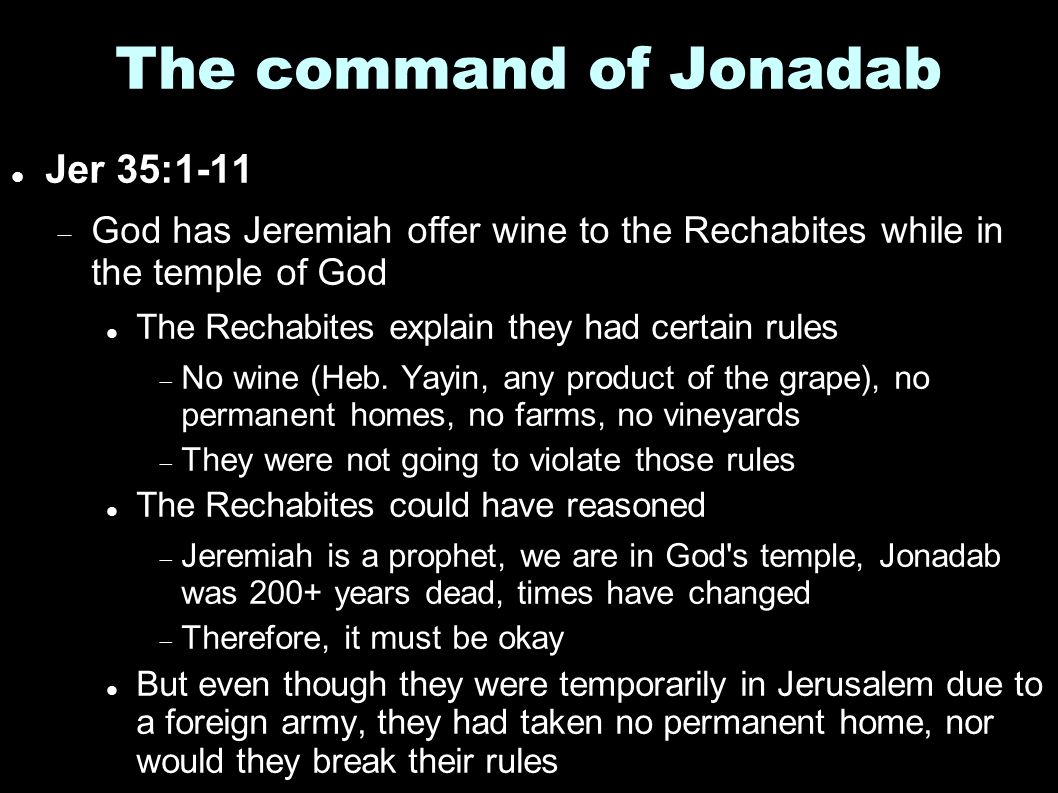 The command of Jonadab

Jer 35:1-11

God has Jeremiah offer wine to the Rechabites while in the temple of God

The Rechabites explain they had certain rules

No wine (Heb. Yayin, any product of the grape), no permanent homes, no farms, no vineyards

They were not going to violate those rules

The Rechabites could have reasoned

Jeremiah is a prophet, we are in God's temple, Jonadab was 200+ years dead, times have changed

Therefore, it must be okay

But even though they were temporarily in Jerusalem due to a foreign army, they had taken no permanent home, nor would they break their rules